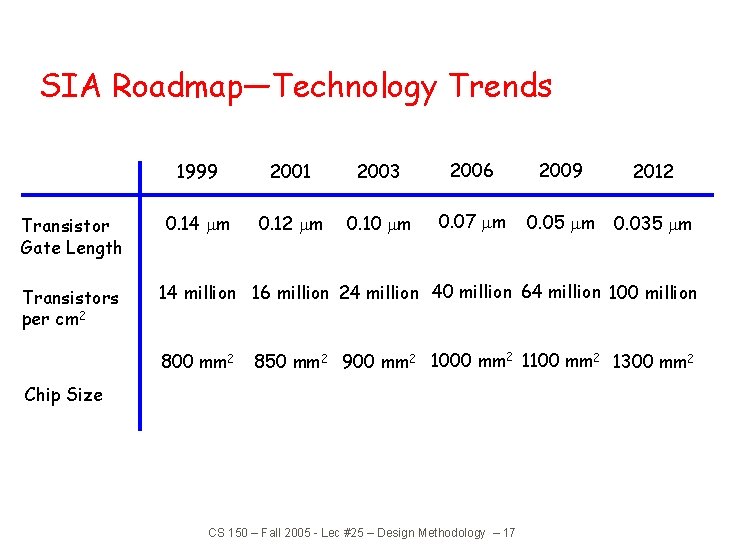 SIA Roadmap—Technology Trends

| | 1999 | 2001 | 2003 | 2006 | 2009 | 2012 |
|---|---|---|---|---|---|---|
| Transistor Gate Length | 0.14 $\mu$m | 0.12 $\mu$m | 0.10 $\mu$m | 0.07 $\mu$m | 0.05 $\mu$m | 0.035 $\mu$m |
| Transistors per cm$^2$ | 14 million | 16 million | 24 million | 40 million | 64 million | 100 million |
| Chip Size | 800 mm$^2$ | 850 mm$^2$ | 900 mm$^2$ | 1000 mm$^2$ | 1100 mm$^2$ | 1300 mm$^2$ |

CS 150 – Fall 2005 - Lec #25 – Design Methodology – 17